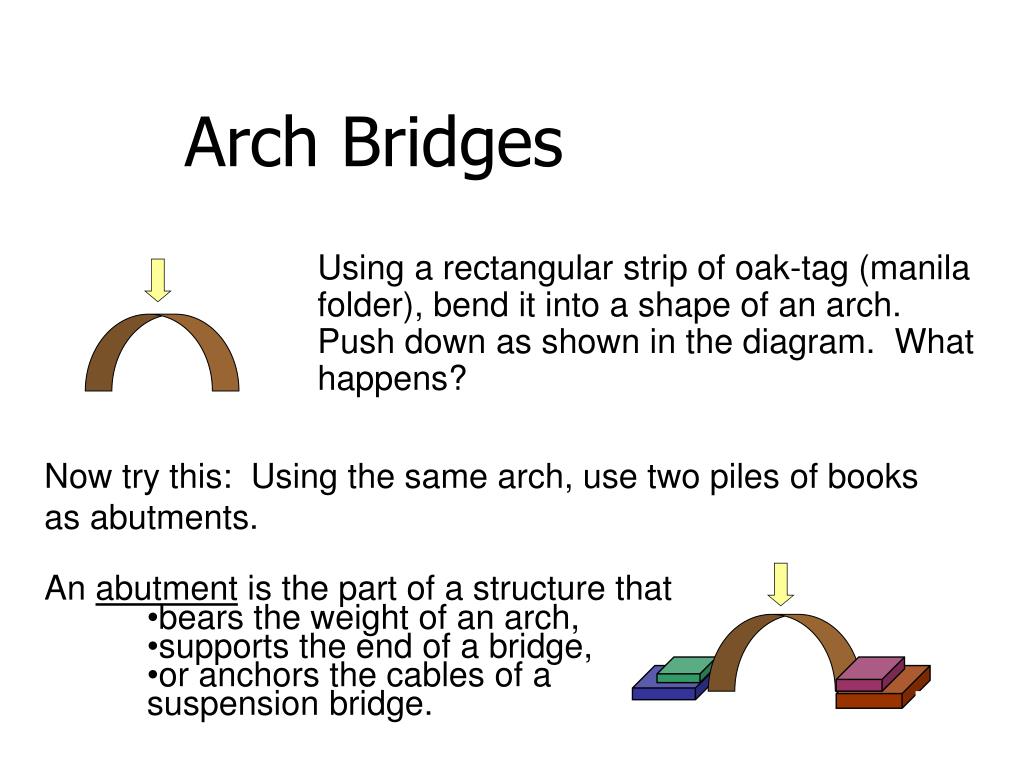 Arch Bridges

Using a rectangular strip of oak-tag (manila folder), bend it into a shape of an arch. Push down as shown in the diagram. What happens?

Now try this: Using the same arch, use two piles of books as abutments.

An abutment is the part of a structure that
•bears the weight of an arch,
•supports the end of a bridge,
•or anchors the cables of a suspension bridge.